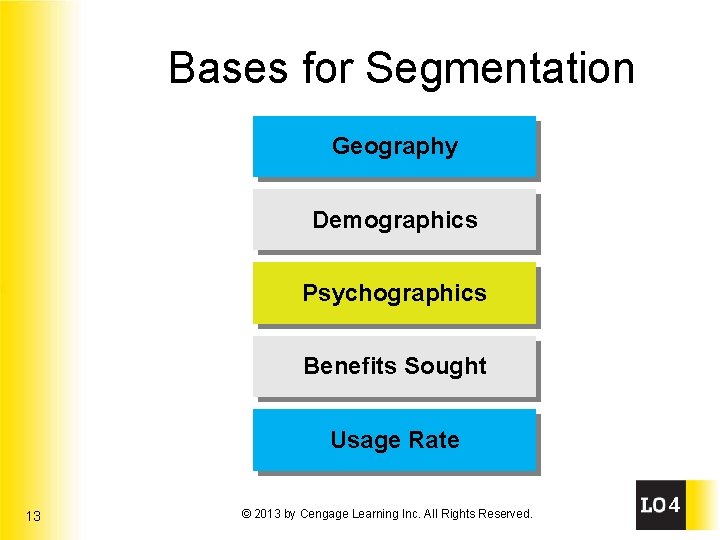 Bases for Segmentation

Geography

Demographics

Psychographics

Benefits Sought

Usage Rate

13

© 2013 by Cengage Learning Inc. All Rights Reserved.

LO4